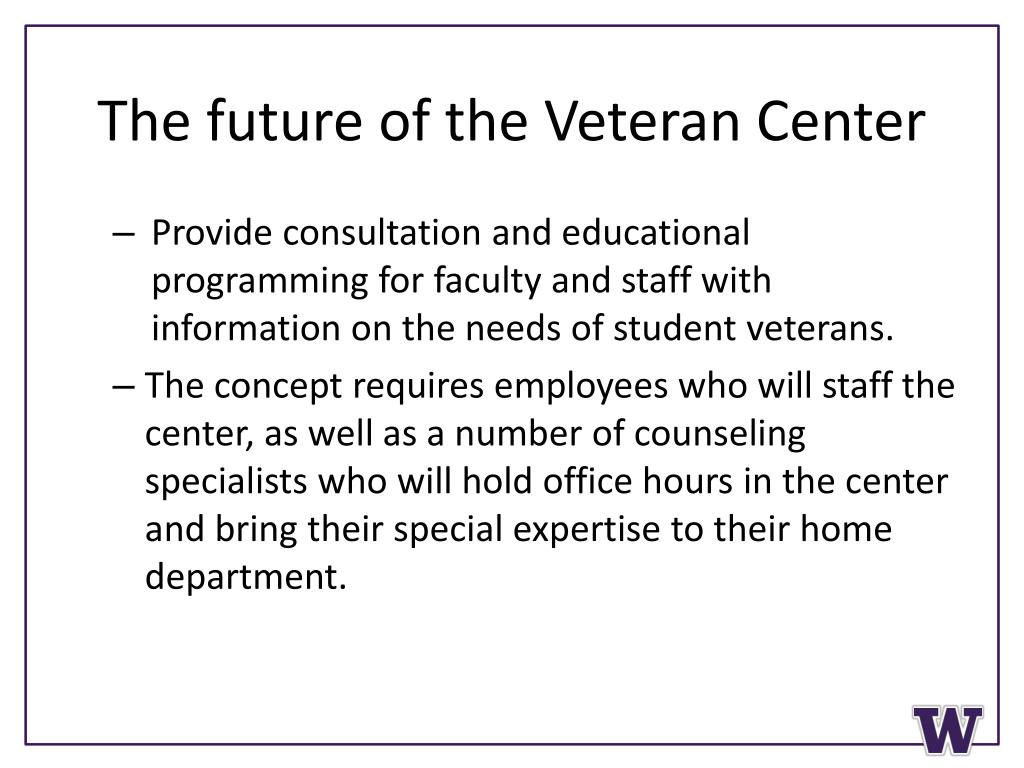 The future of the Veteran Center

– Provide consultation and educational programming for faculty and staff with information on the needs of student veterans.

– The concept requires employees who will staff the center, as well as a number of counseling specialists who will hold office hours in the center and bring their special expertise to their home department.

W